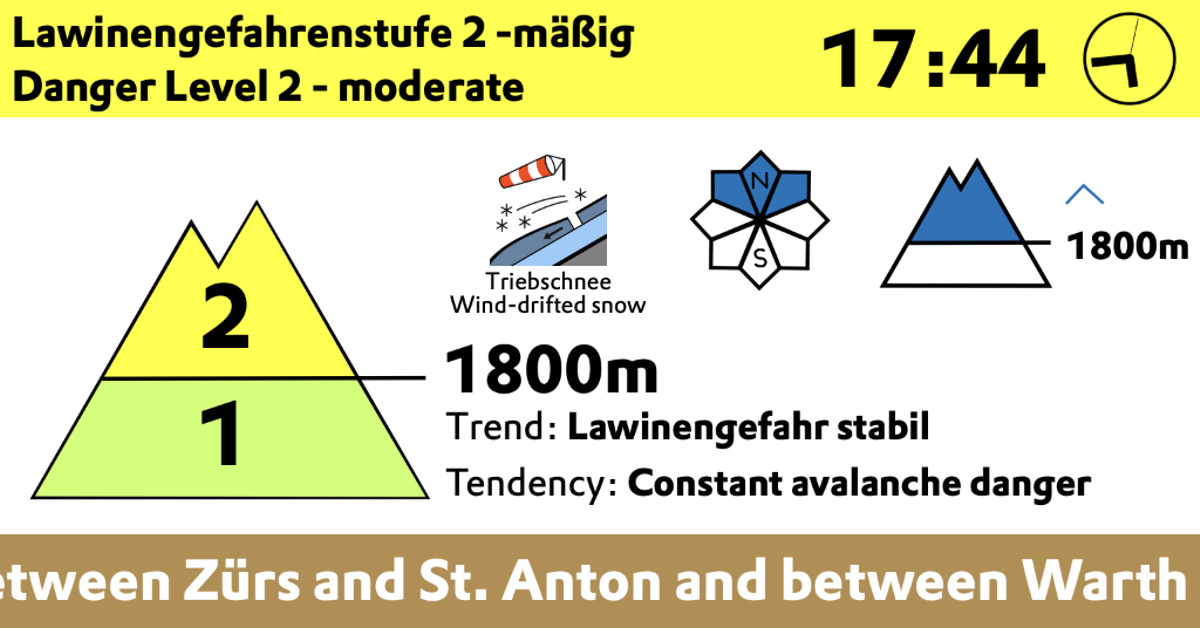 Lawinengefahrenstufe 2 -mäßig
Danger Level 2 - moderate

17:44

Triebschnee
Wind-drifted snow

N
S

1800m

2
1

1800m
Trend: Lawinengefahr stabil
Tendency: Constant avalanche danger

etween Zürs and St. Anton and between Warth